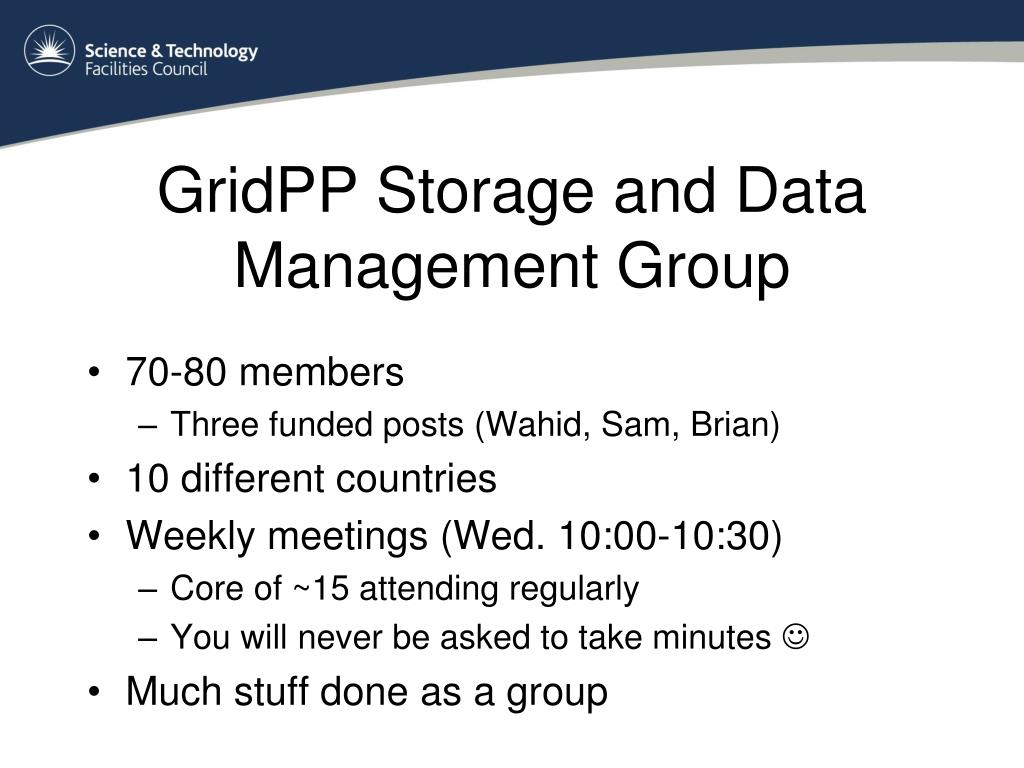 Science & Technology
Facilities Council

GridPP Storage and Data Management Group

• 70-80 members
 – Three funded posts (Wahid, Sam, Brian)
• 10 different countries
• Weekly meetings (Wed. 10:00-10:30)
 – Core of ~15 attending regularly
 – You will never be asked to take minutes ☺
• Much stuff done as a group